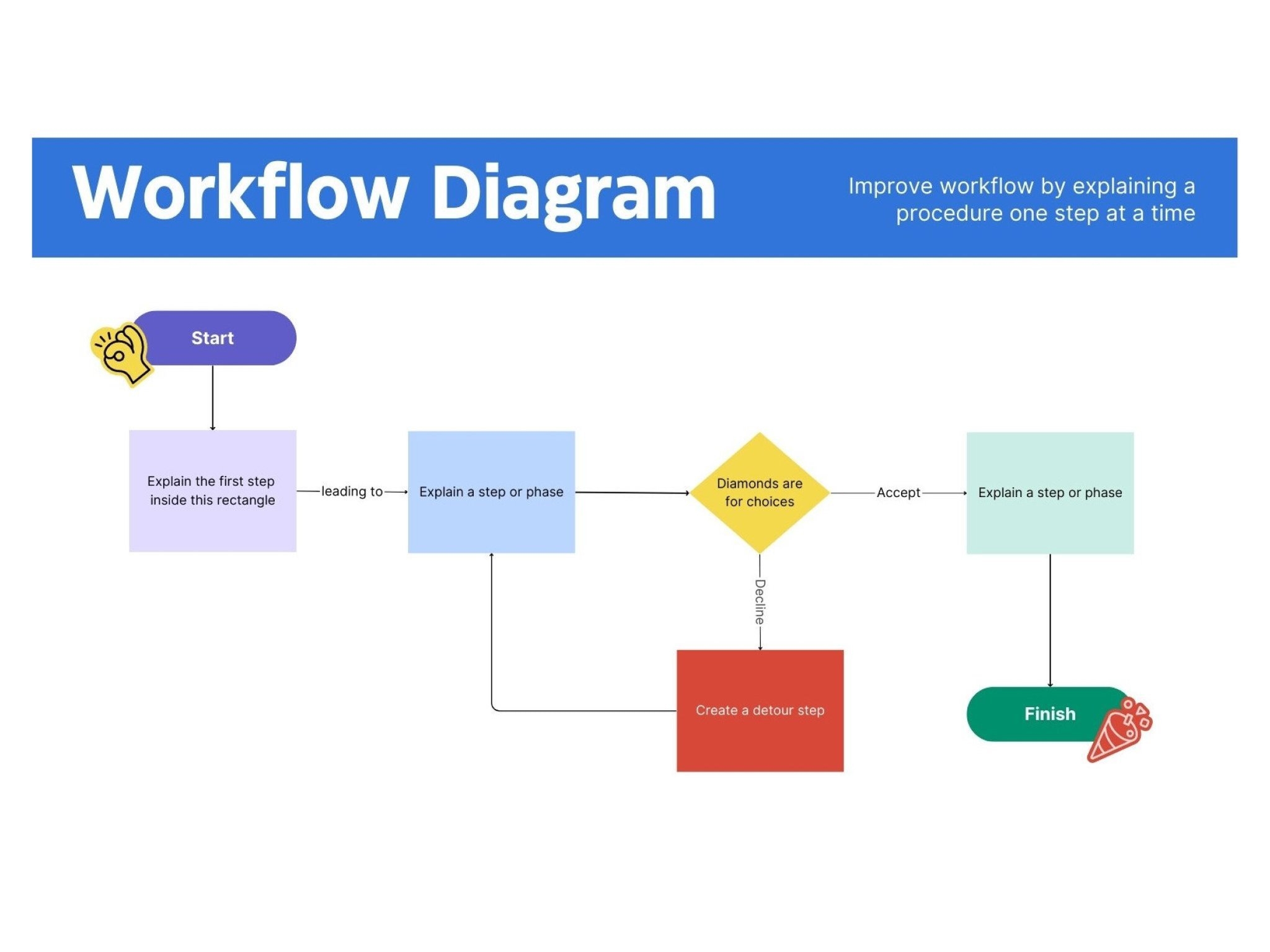 Workflow Diagram

Improve workflow by explaining a procedure one step at a time

Start

Explain the first step inside this rectangle

leading to

Explain a step or phase

Diamonds are for choices

Accept

Explain a step or phase

Decline

Create a detour step

Finish